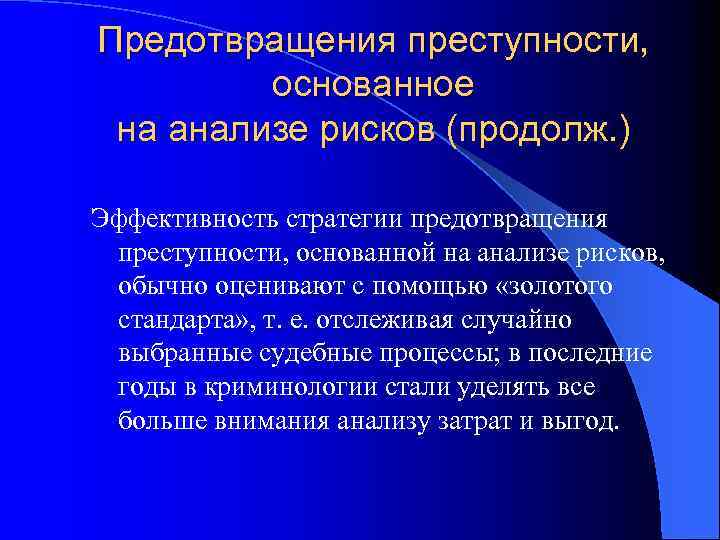 Предотвращения преступности, основанное на анализе рисков (продолж.)

Эффективность стратегии предотвращения преступности, основанной на анализе рисков, обычно оценивают с помощью «золотого стандарта», т. е. отслеживая случайно выбранные судебные процессы; в последние годы в криминологии стали уделять все больше внимания анализу затрат и выгод.